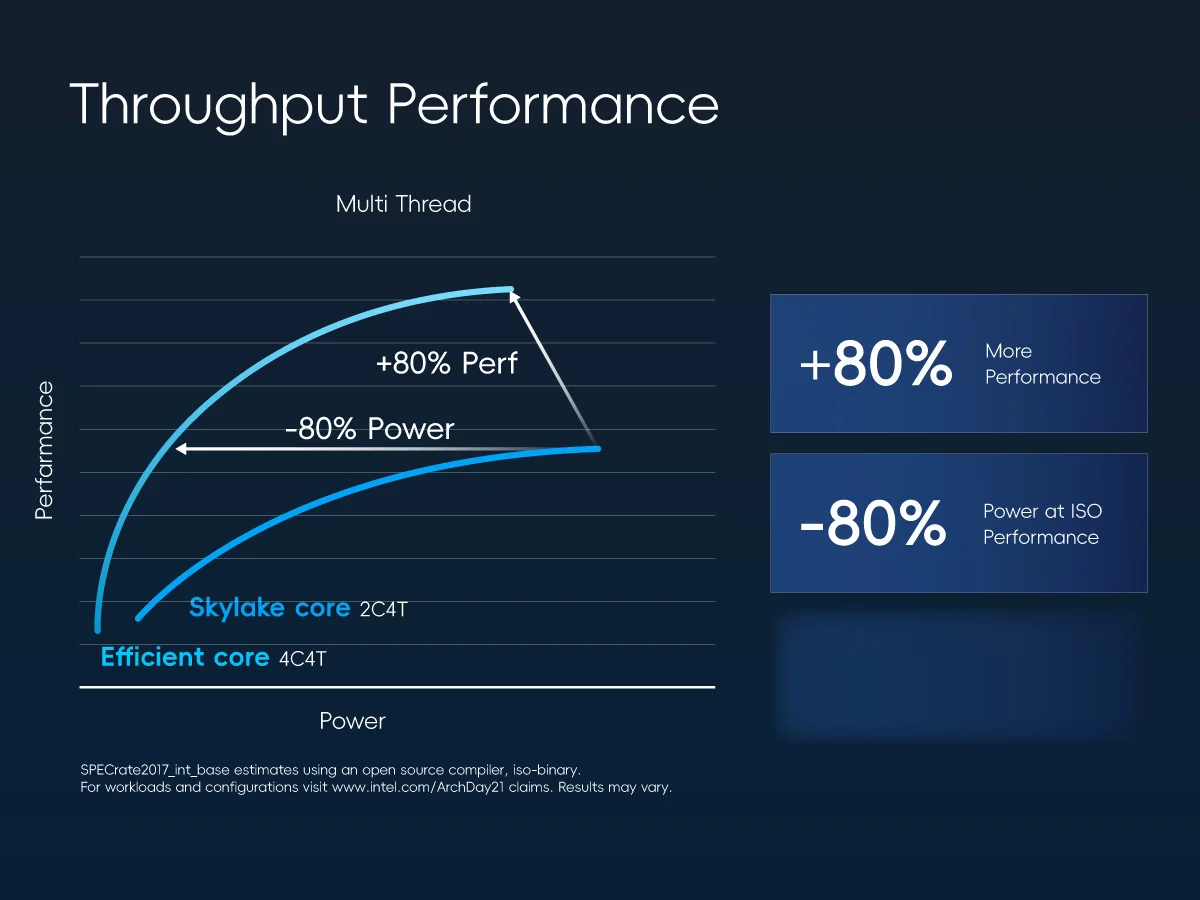 Throughput Performance

Multi Thread

Perfarmance

+80% Perf

-80% Power

Skylake core 2C4T

Efficient core 4C4T

Power

+80% More Performance

-80% Power at ISO Performance

SPECrate2017_int_base estimates using an open source compiler, iso-binary.
For workloads and configurations visit www.intel.com/ArchDay21 claims. Results may vary.